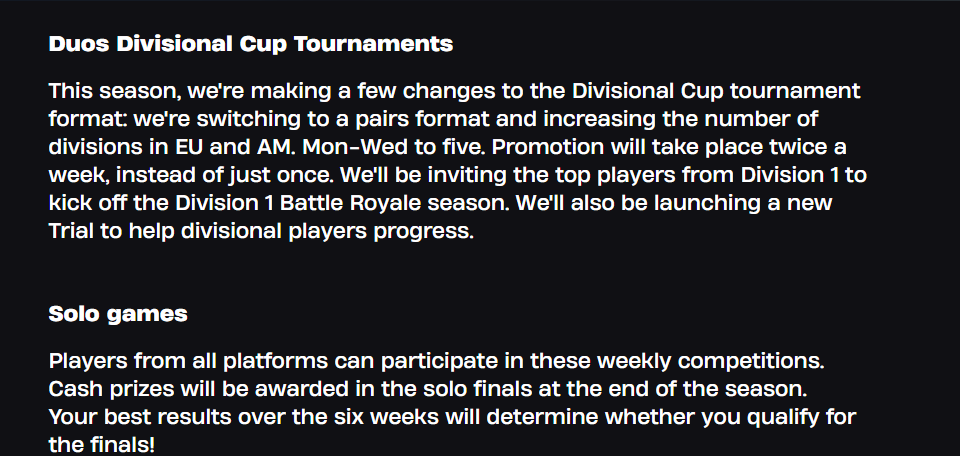 Duos Divisional Cup Tournaments

This season, we're making a few changes to the Divisional Cup tournament format: we're switching to a pairs format and increasing the number of divisions in EU and AM. Mon-Wed to five. Promotion will take place twice a week, instead of just once. We'll be inviting the top players from Division 1 to kick off the Division 1 Battle Royale season. We'll also be launching a new Trial to help divisional players progress.

Solo games

Players from all platforms can participate in these weekly competitions. Cash prizes will be awarded in the solo finals at the end of the season. Your best results over the six weeks will determine whether you qualify for the finals!